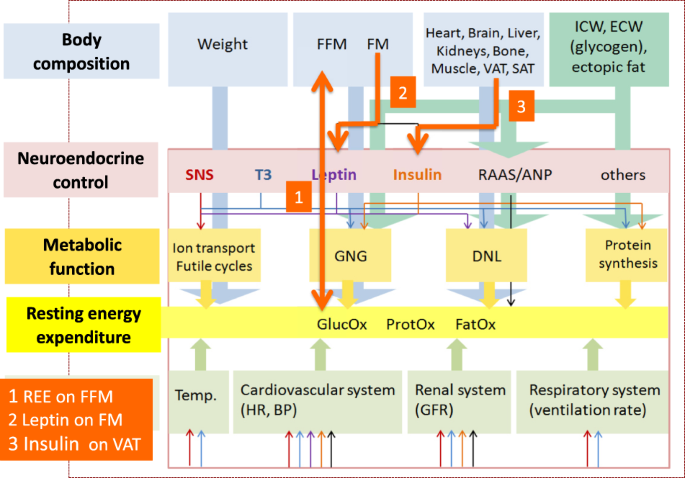 Body composition

Weight

FFM FM

Heart, Brain, Liver, Kidneys, Bone, Muscle, VAT, SAT

ICW, ECW (glycogen), ectopic fat

2

3

Neuroendocrine control

SNS T3 Leptin Insulin RAAS/ANP others

1

Metabolic function

Ion transport Futile cycles

GNG

DNL

Protein synthesis

Resting energy expenditure

GlucOx ProtOx FatOx

1 REE on FFM
2 Leptin on FM
3 Insulin on VAT

Temp.

Cardiovascular system (HR, BP)

Renal system (GFR)

Respiratory system (ventilation rate)